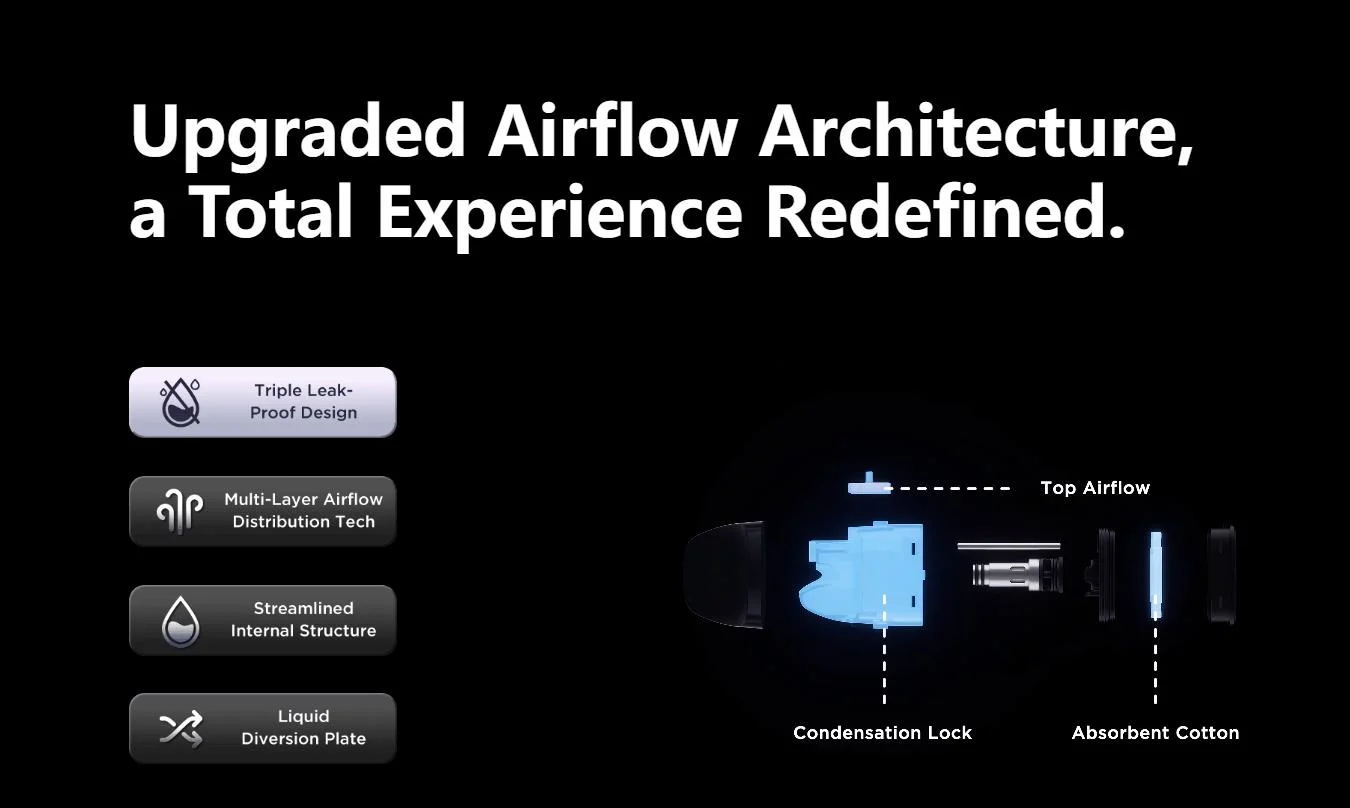 Upgraded Airflow Architecture, a Total Experience Redefined.

Triple Leak-Proof Design

Multi-Layer Airflow Distribution Tech

Streamlined Internal Structure

Liquid Diversion Plate

Top Airflow

Condensation Lock

Absorbent Cotton